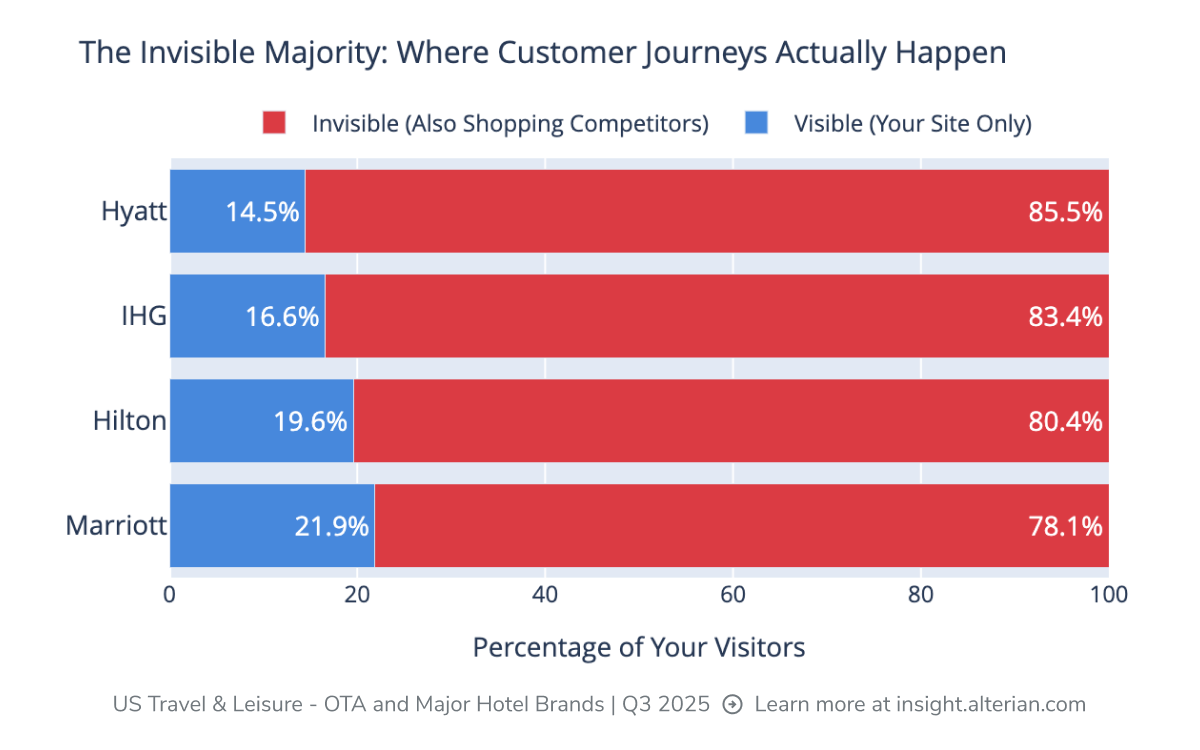 The Invisible Majority: Where Customer Journeys Actually Happen

Invisible (Also Shopping Competitors)
Visible (Your Site Only)

Hyatt 14.5% 85.5%
IHG 16.6% 83.4%
Hilton 19.6% 80.4%
Marriott 21.9% 78.1%

0 20 40 60 80 100

Percentage of Your Visitors

US Travel & Leisure - OTA and Major Hotel Brands | Q3 2025 Learn more at insight.alterian.com